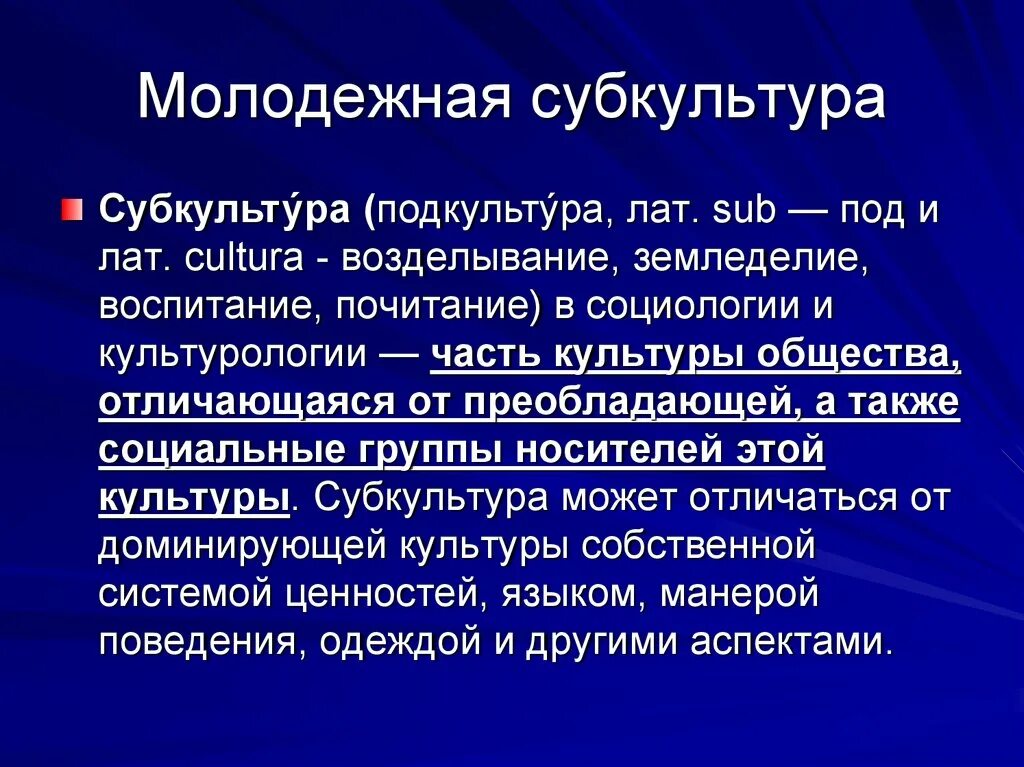 Молодежная субкультура

Субкульту́ра (подкульту́ра, лат. sub — под и лат. cultura - возделывание, земледелие, воспитание, почитание) в социологии и культурологии — часть культуры общества, отличающаяся от преобладающей, а также социальные группы носителей этой культуры. Субкультура может отличаться от доминирующей культуры собственной системой ценностей, языком, манерой поведения, одеждой и другими аспектами.